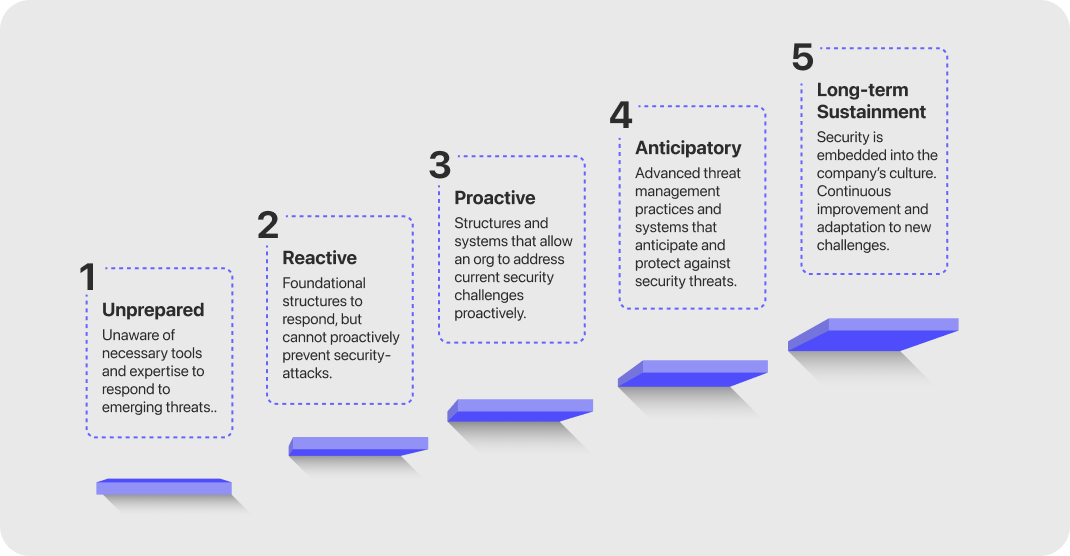 1
Unprepared
Unaware of necessary tools and expertise to respond to emerging threats..

2
Reactive
Foundational structures to respond, but cannot proactively prevent security-attacks.

3
Proactive
Structures and systems that allow an org to address current security challenges proactively.

4
Anticipatory
Advanced threat management practices and systems that anticipate and protect against security threats.

5
Long-term Sustainment
Security is embedded into the company's culture. Continuous improvement and adaptation to new challenges.